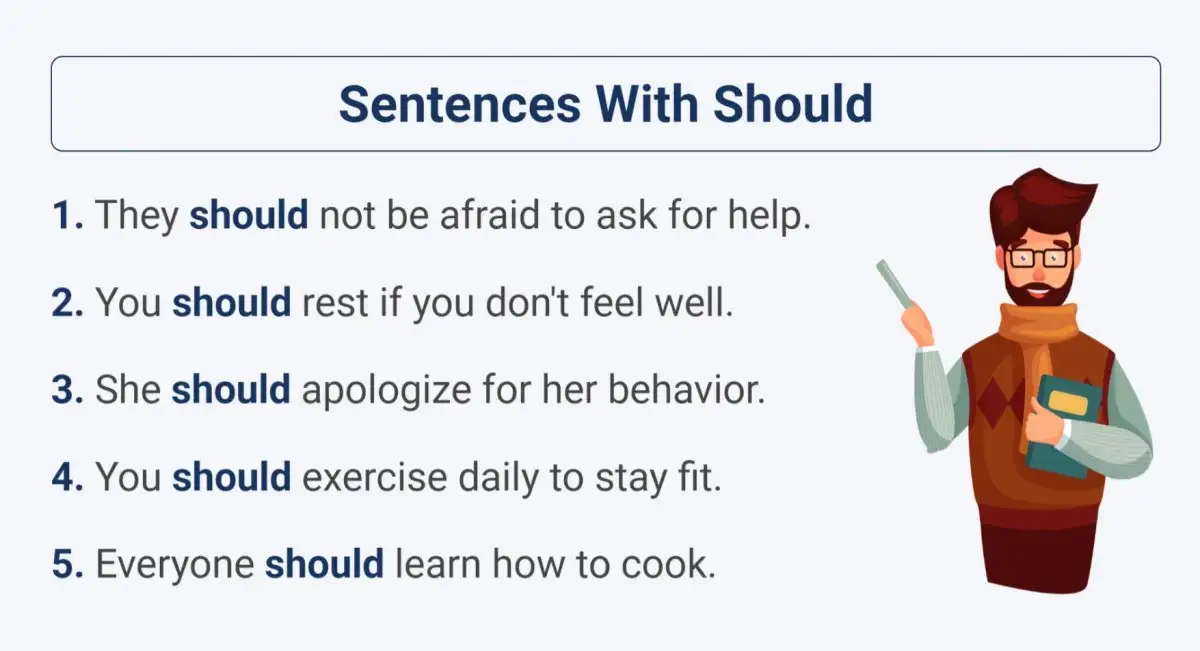 Sentences With Should

1. They should not be afraid to ask for help.

2. You should rest if you don't feel well.

3. She should apologize for her behavior.

4. You should exercise daily to stay fit.

5. Everyone should learn how to cook.